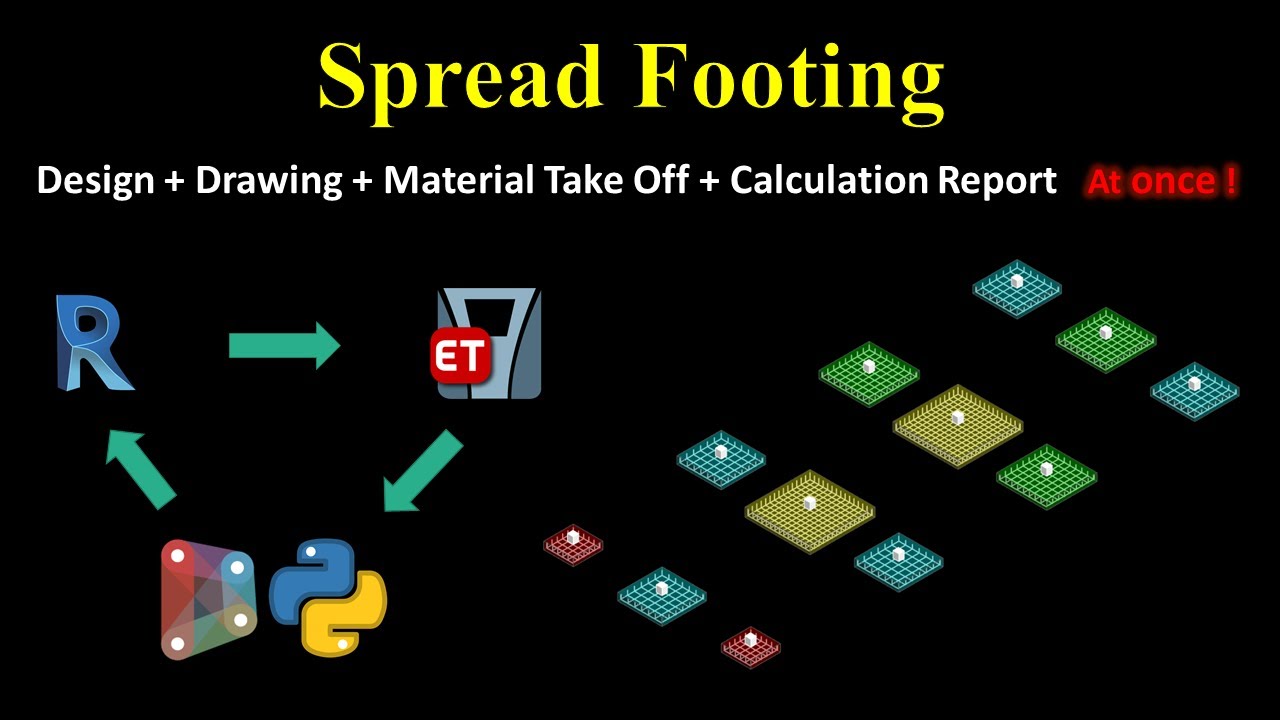 Spread Footing

Design + Drawing + Material Take Off + Calculation Report At once !

R

ET